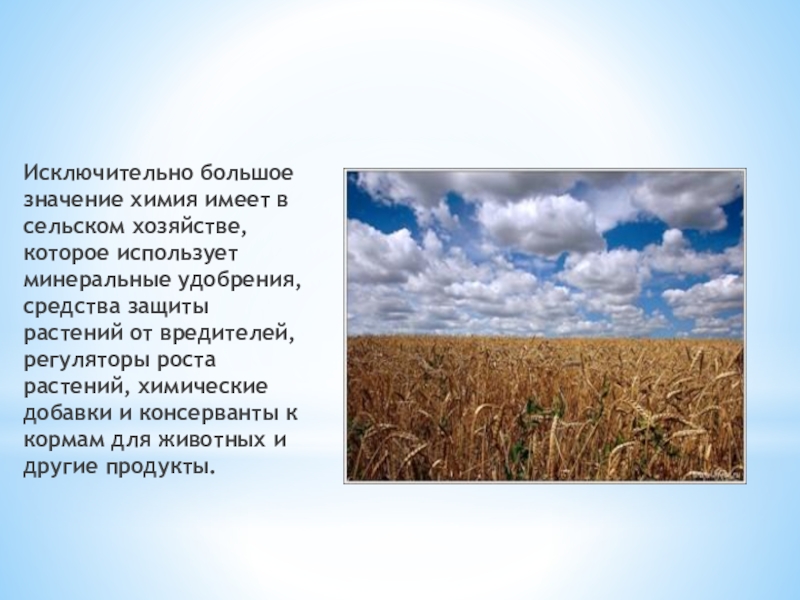 Исключительно большое значение химия имеет в сельском хозяйстве, которое использует минеральные удобрения, средства защиты растений от вредителей, регуляторы роста растений, химические добавки и консерванты к кормам для животных и другие продукты.